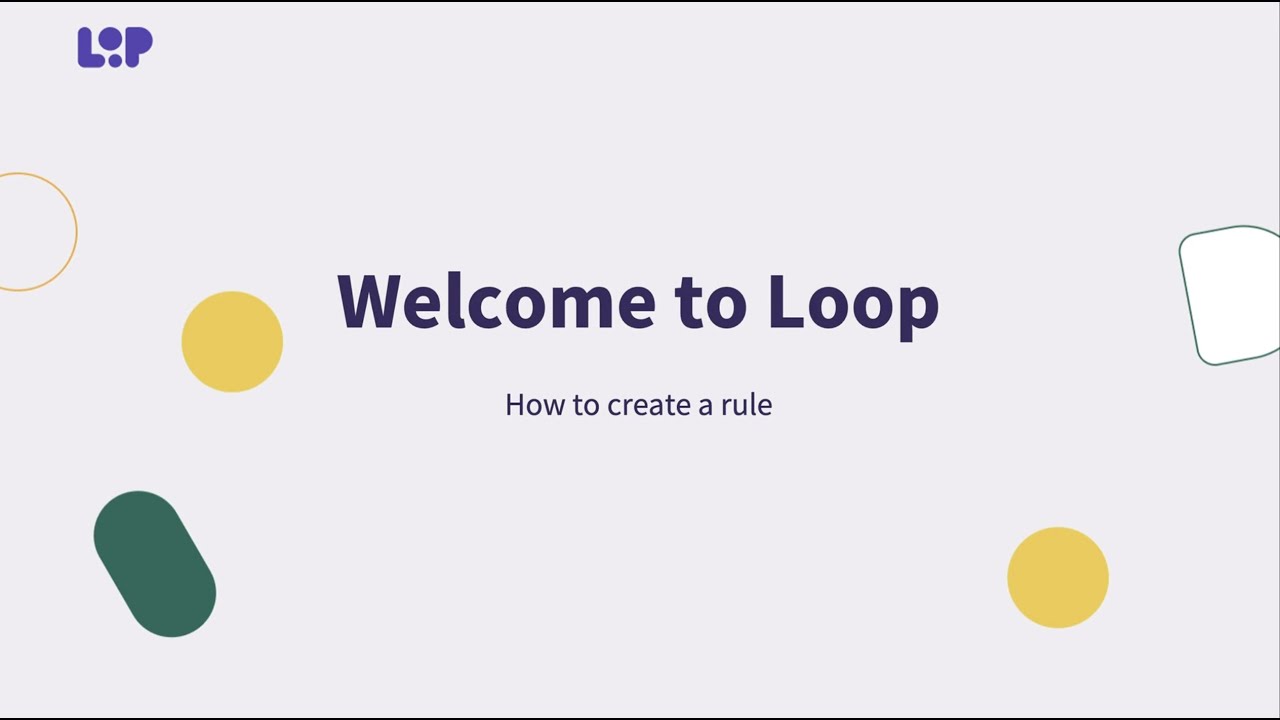 LOOP

Welcome to Loop

How to create a rule